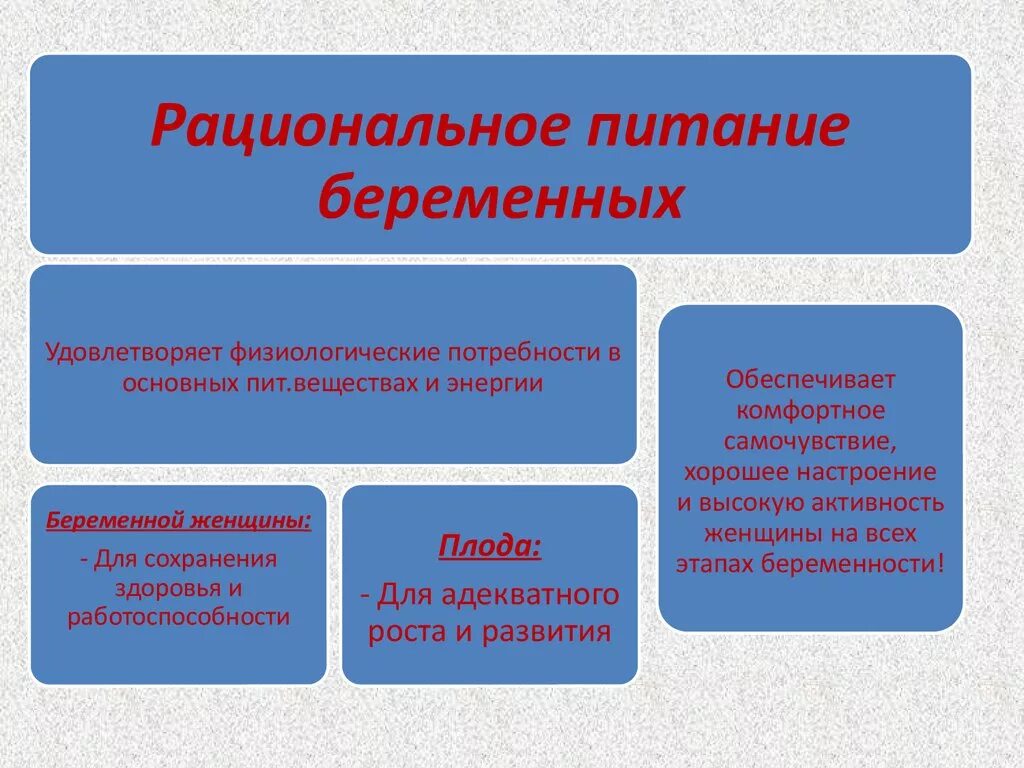 Рациональное питание беременных

Удовлетворяет физиологические потребности в основных пит.веществах и энергии

Беременной женщины:

- Для сохранения здоровья и работоспособности

Плода:

- Для адекватного роста и развития

Обеспечивает комфортное самочувствие, хорошее настроение и высокую активность женщины на всех этапах беременности!